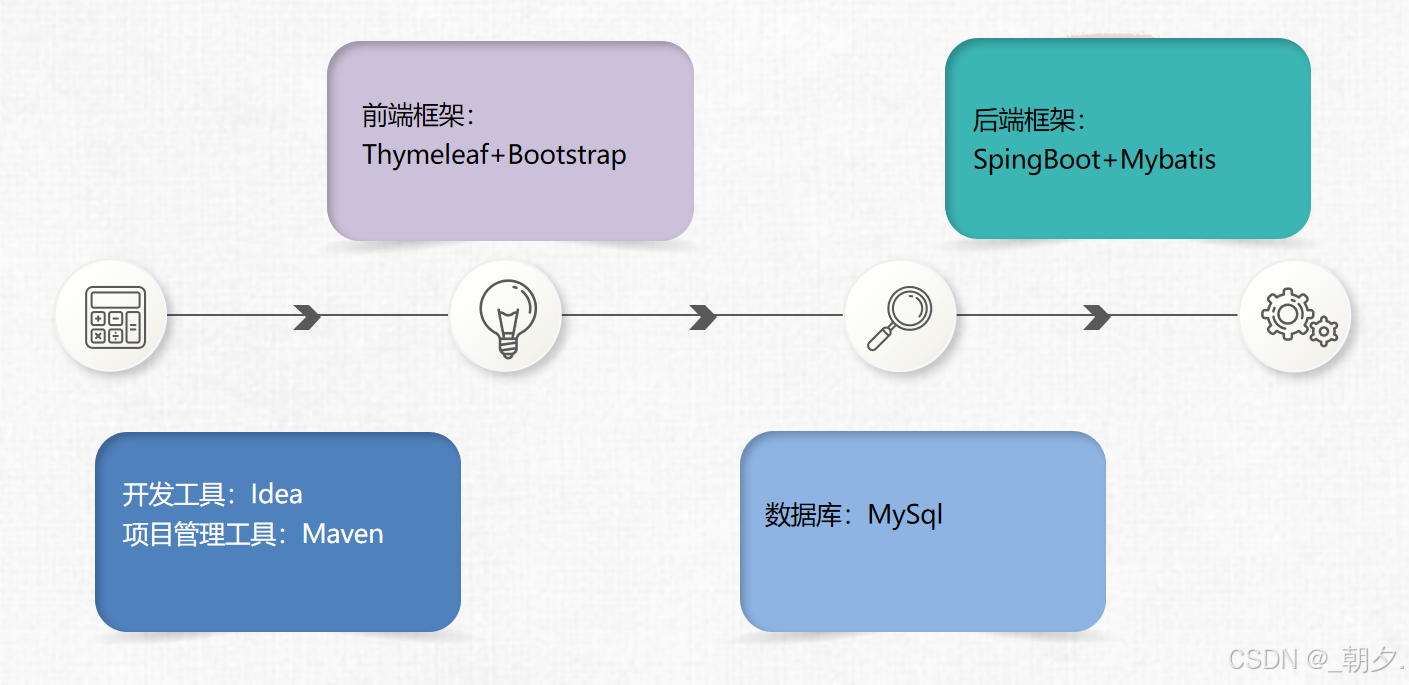 前端框架：
Thymeleaf+Bootstrap

后端框架：
SpingBoot+Mybatis

开发工具：Idea
项目管理工具：Maven

数据库：MySql

CSDN @_朝夕.